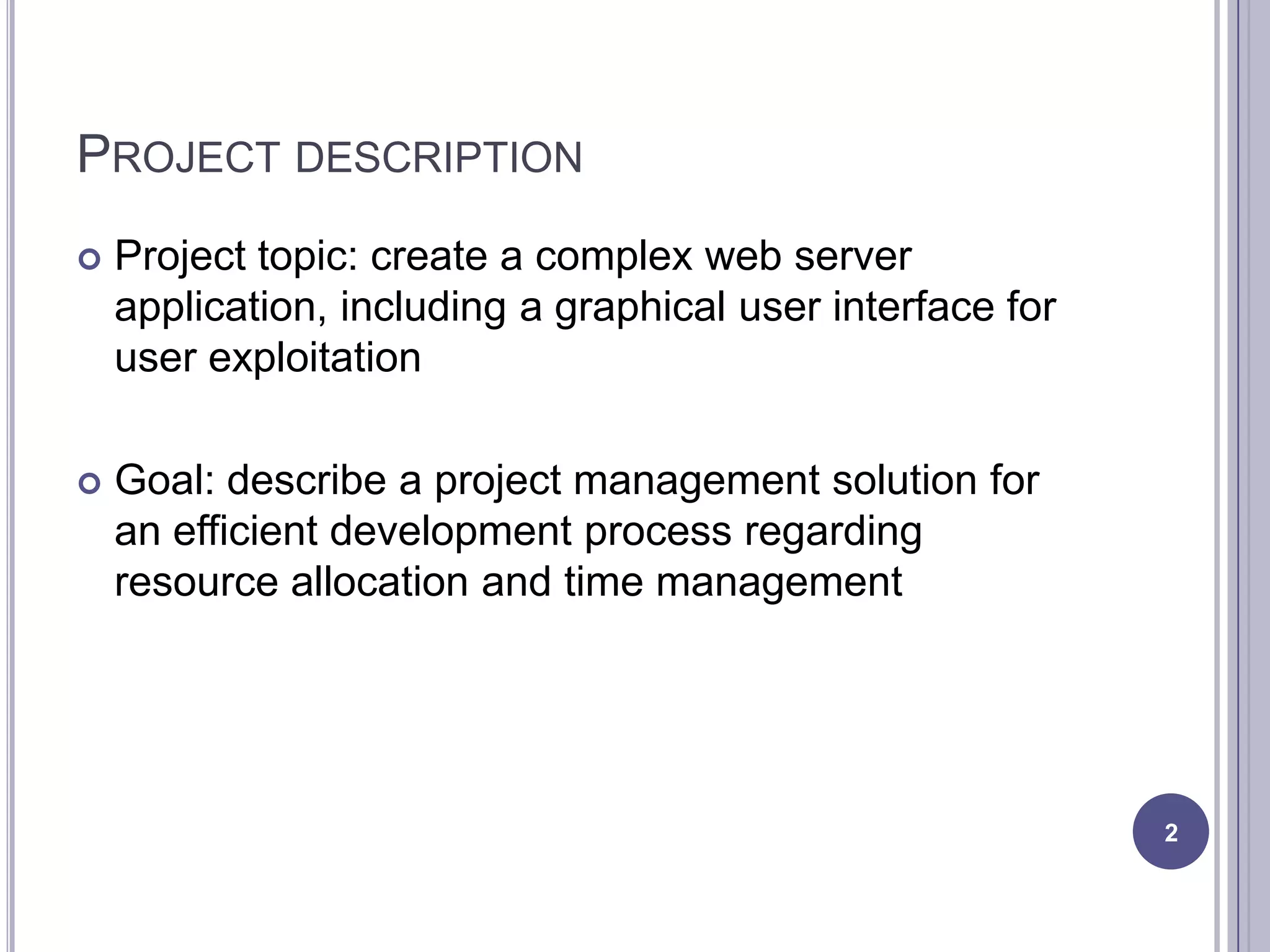 PROJECT DESCRIPTION

Project topic: create a complex web server application, including a graphical user interface for user exploitation

Goal: describe a project management solution for an efficient development process regarding resource allocation and time management

2